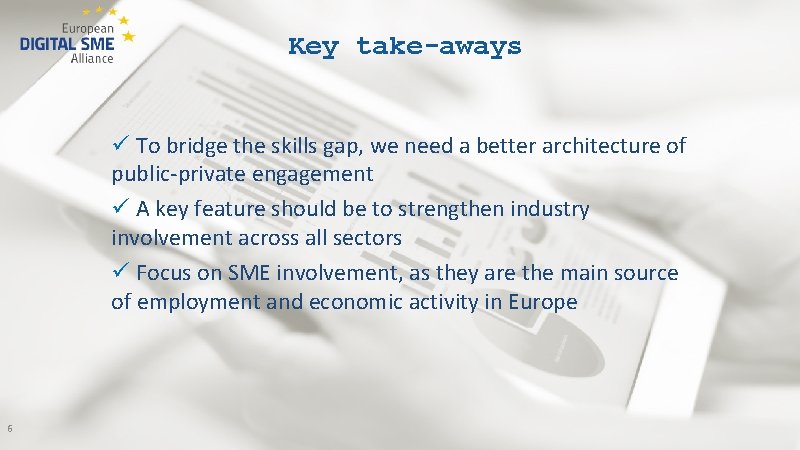 European
DIGITAL SME
Alliance

Key take-aways

✓ To bridge the skills gap, we need a better architecture of public-private engagement

✓ A key feature should be to strengthen industry involvement across all sectors

✓ Focus on SME involvement, as they are the main source of employment and economic activity in Europe

6